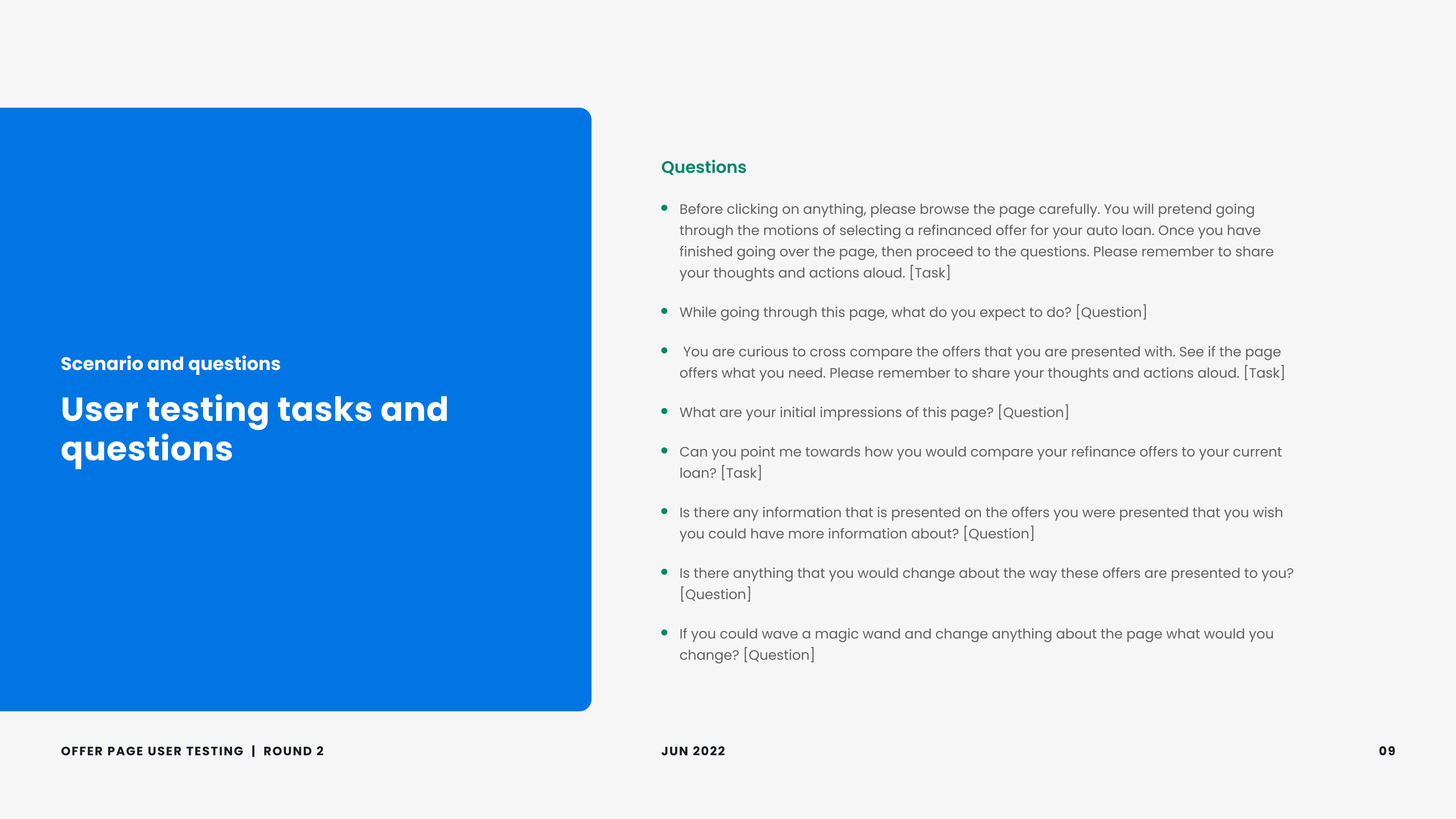 Scenario and questions

User testing tasks and questions

Questions

- Before clicking on anything, please browse the page carefully. You will pretend going through the motions of selecting a refinanced offer for your auto loan. Once you have finished going over the page, then proceed to the questions. Please remember to share your thoughts and actions aloud. [Task]
- While going through this page, what do you expect to do? [Question]
- You are curious to cross compare the offers that you are presented with. See if the page offers what you need. Please remember to share your thoughts and actions aloud. [Task]
- What are your initial impressions of this page? [Question]
- Can you point me towards how you would compare your refinance offers to your current loan? [Task]
- Is there any information that is presented on the offers you were presented that you wish you could have more information about? [Question]
- Is there anything that you would change about the way these offers are presented to you? [Question]
- If you could wave a magic wand and change anything about the page what would you change? [Question]

OFFER PAGE USER TESTING | ROUND 2

JUN 2022

09